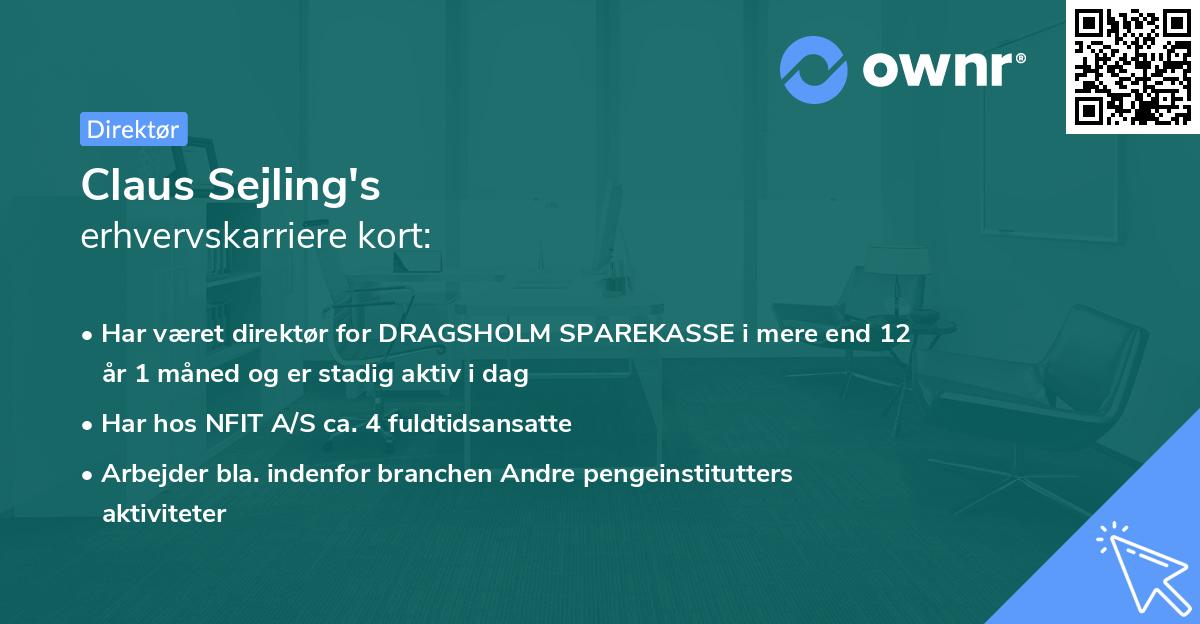 ownr®

Direktør

Claus Sejling's
erhvervskarriere kort:

• Har været direktør for DRAGSHOLM SPAREKASSE i mere end 12 år 1 måned og er stadig aktiv i dag
• Har hos NFIT A/S ca. 4 fuldtidsansatte
• Arbejder bla. indenfor branchen Andre pengeinstitutters aktiviteter